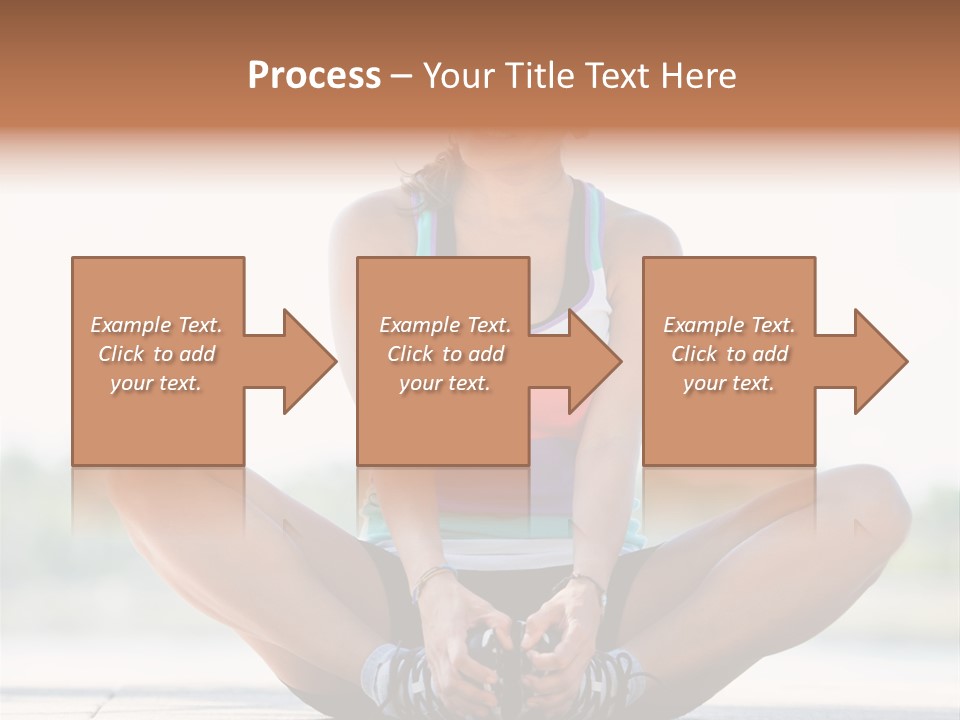 Process – Your Title Text Here

Example Text. Click to add your text.

Example Text. Click to add your text.

Example Text. Click to add your text.